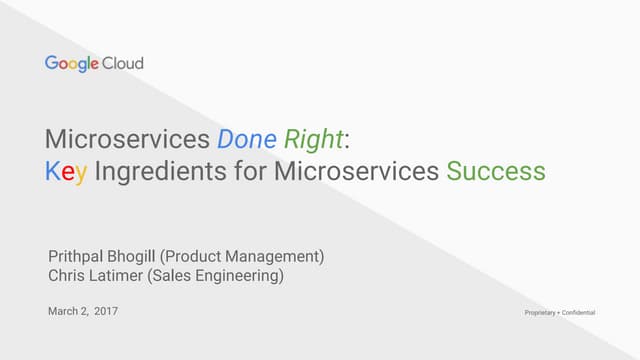 Google Cloud

Microservices Done Right:
Key Ingredients for Microservices Success

Prithpal Bhogill (Product Management)
Chris Latimer (Sales Engineering)

March 2, 2017

Proprietary + Confidential